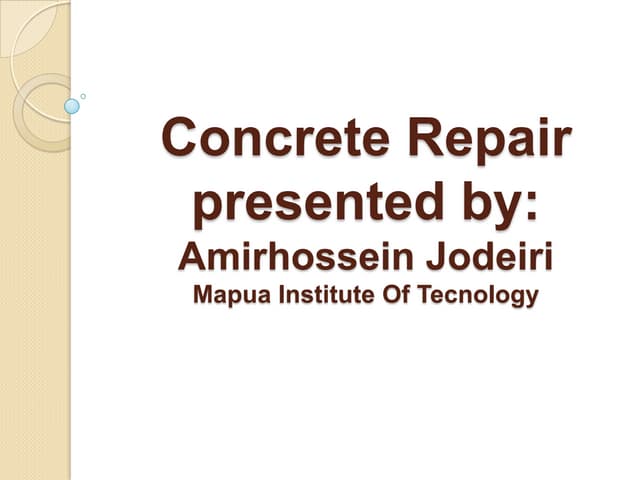 Concrete Repair presented by:
Amirhossein Jodeiri
Mapua Institute Of Tecnology